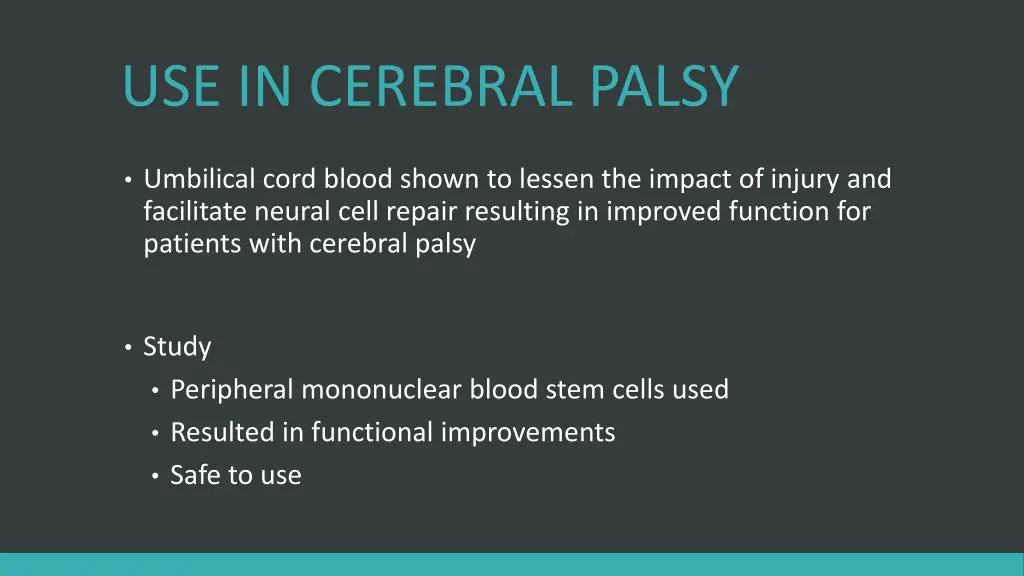 USE IN CEREBRAL PALSY

• Umbilical cord blood shown to lessen the impact of injury and facilitate neural cell repair resulting in improved function for patients with cerebral palsy

• Study
  • Peripheral mononuclear blood stem cells used
  • Resulted in functional improvements
  • Safe to use